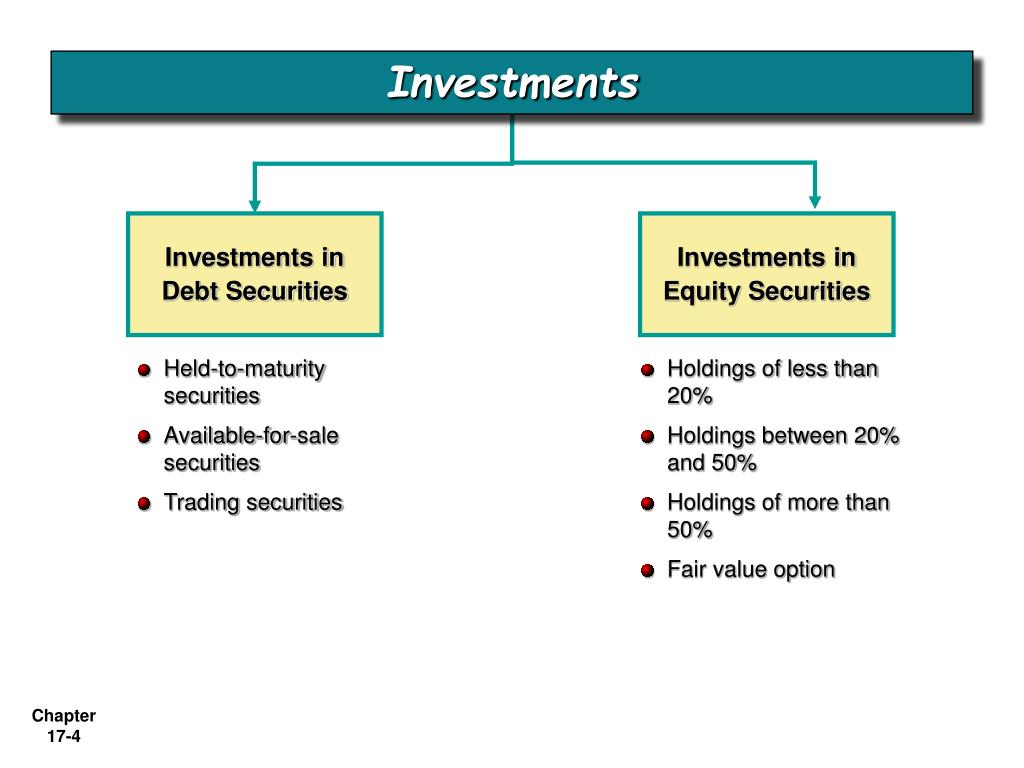 Investments

Investments in Debt Securities

Held-to-maturity securities

Available-for-sale securities

Trading securities

Investments in Equity Securities

Holdings of less than 20%

Holdings between 20% and 50%

Holdings of more than 50%

Fair value option

Chapter 17-4